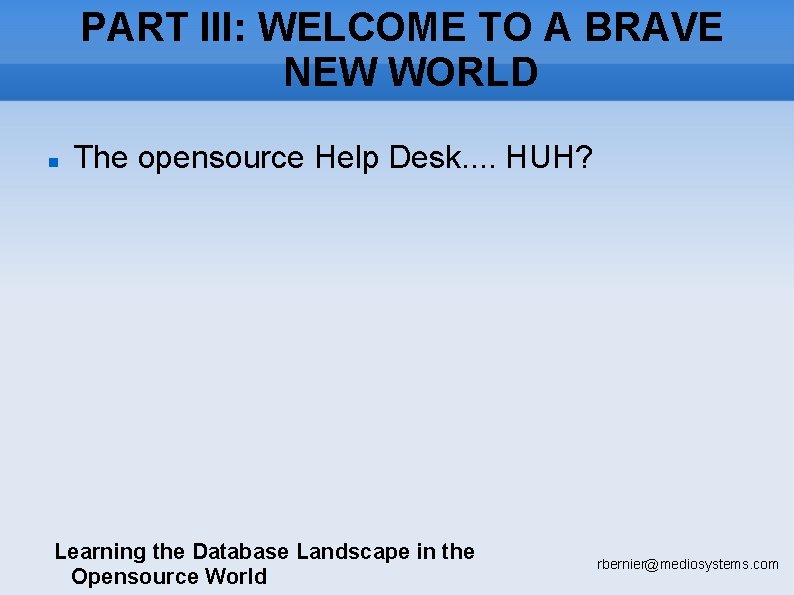 PART III: WELCOME TO A BRAVE NEW WORLD

The opensource Help Desk.... HUH?

Learning the Database Landscape in the Opensource World

rbernier@mediosystems.com